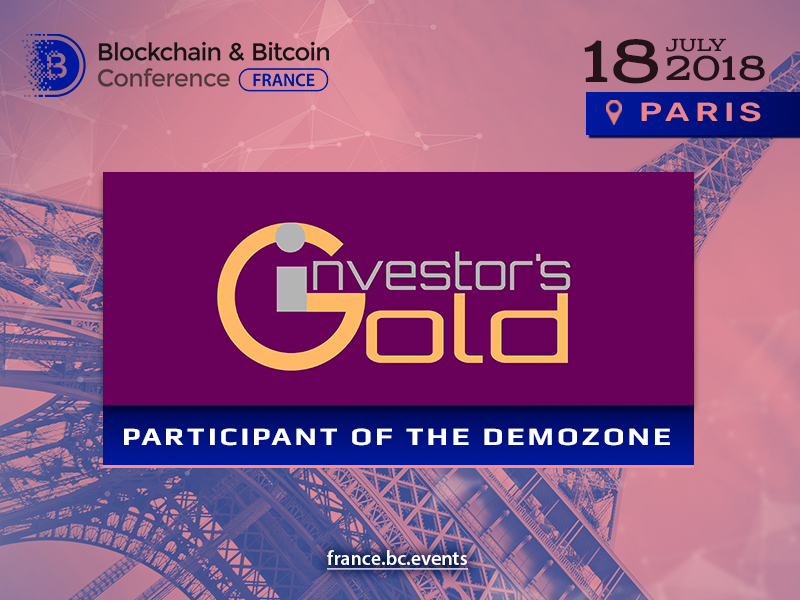 Blockchain & Bitcoin Conference FRANCE

18 JULY 2018

PARIS

investor's Gold

PARTICIPANT OF THE DEMOZONE

france.bc.events